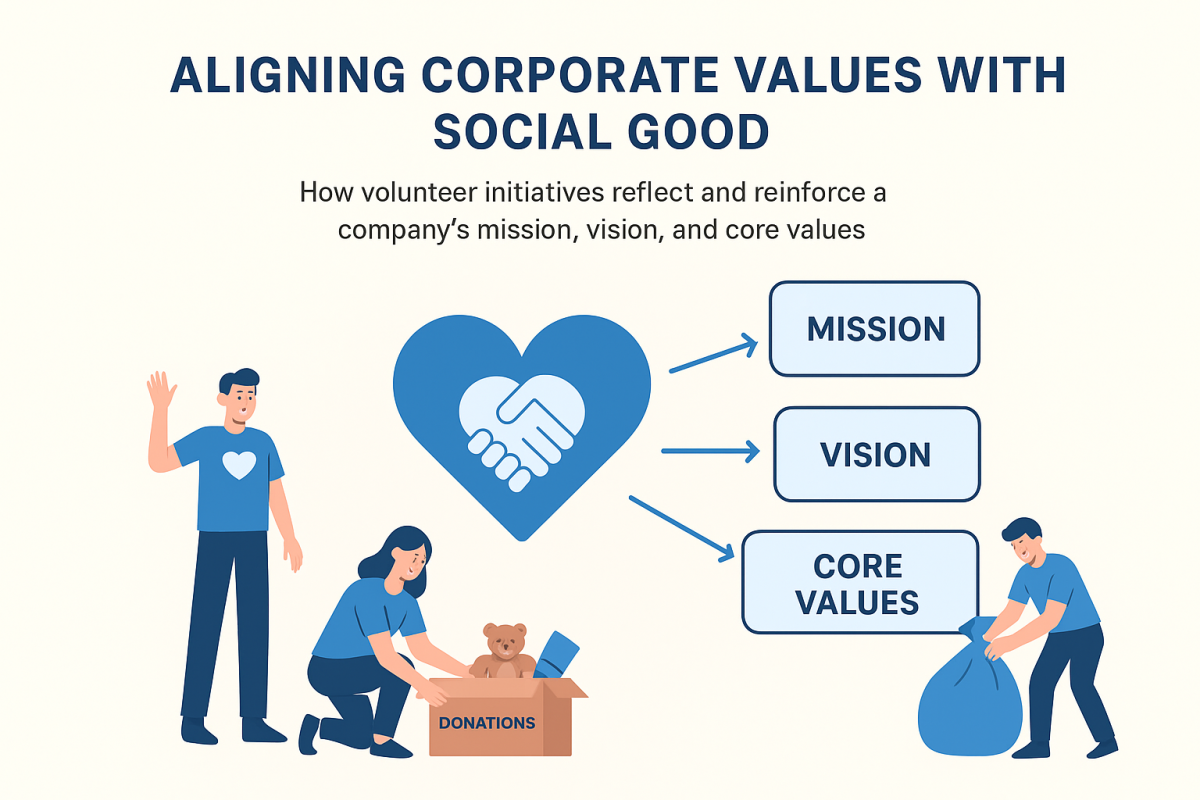 ALIGNING CORPORATE VALUES WITH SOCIAL GOOD

How volunteer initiatives reflect and reinforce a company's mission, vision, and core values

MISSION

VISION

CORE VALUES

DONATIONS